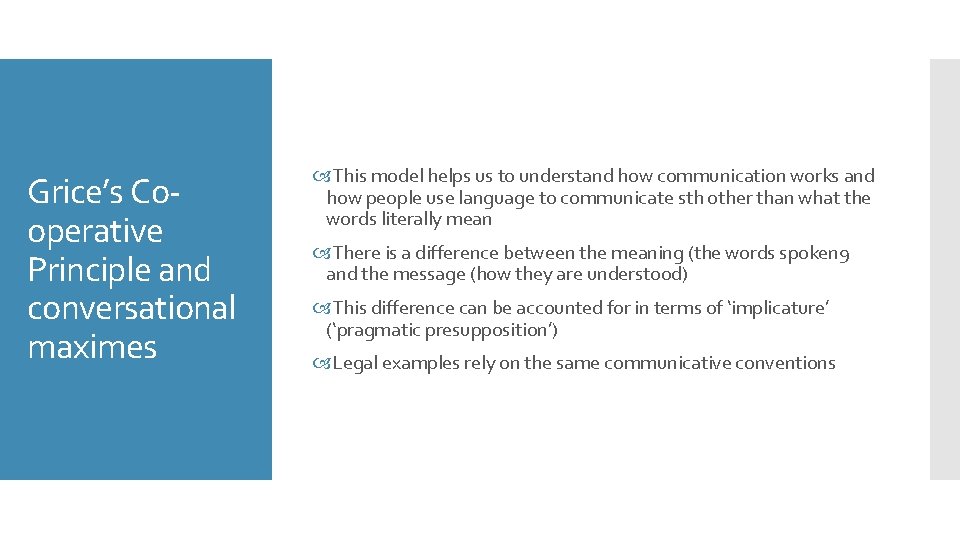 Grice's Co-operative Principle and conversational maximes

This model helps us to understand how communication works and how people use language to communicate sth other than what the words literally mean

There is a difference between the meaning (the words spoken9 and the message (how they are understood)

This difference can be accounted for in terms of 'implicature' ('pragmatic presupposition')

Legal examples rely on the same communicative conventions